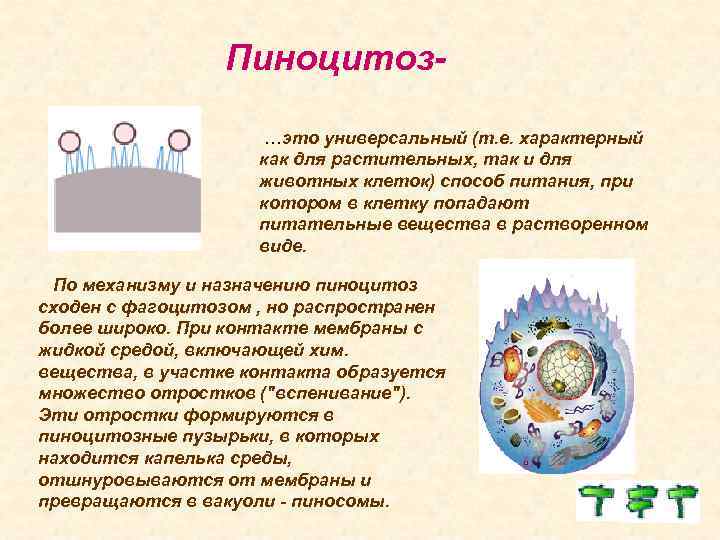 Пиноцитоз-

…это универсальный (т.е. характерный как для растительных, так и для животных клеток) способ питания, при котором в клетку попадают питательные вещества в растворенном виде.

По механизму и назначению пиноцитоз сходен с фагоцитозом , но распространен более широко. При контакте мембраны с жидкой средой, включающей хим. вещества, в участке контакта образуется множество отростков ("вспенивание"). Эти отростки формируются в пиноцитозные пузырьки, в которых находится капелька среды, отшнуровываются от мембраны и превращаются в вакуоли - пиносомы.